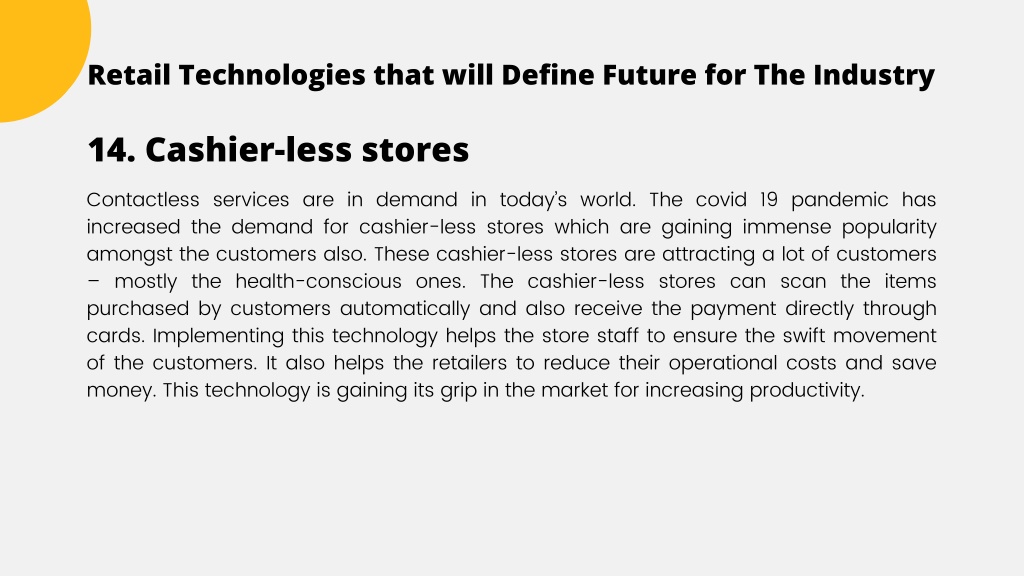 Retail Technologies that will Define Future for The Industry

14. Cashier-less stores

Contactless services are in demand in today's world. The covid 19 pandemic has increased the demand for cashier-less stores which are gaining immense popularity amongst the customers also. These cashier-less stores are attracting a lot of customers – mostly the health-conscious ones. The cashier-less stores can scan the items purchased by customers automatically and also receive the payment directly through cards. Implementing this technology helps the store staff to ensure the swift movement of the customers. It also helps the retailers to reduce their operational costs and save money. This technology is gaining its grip in the market for increasing productivity.